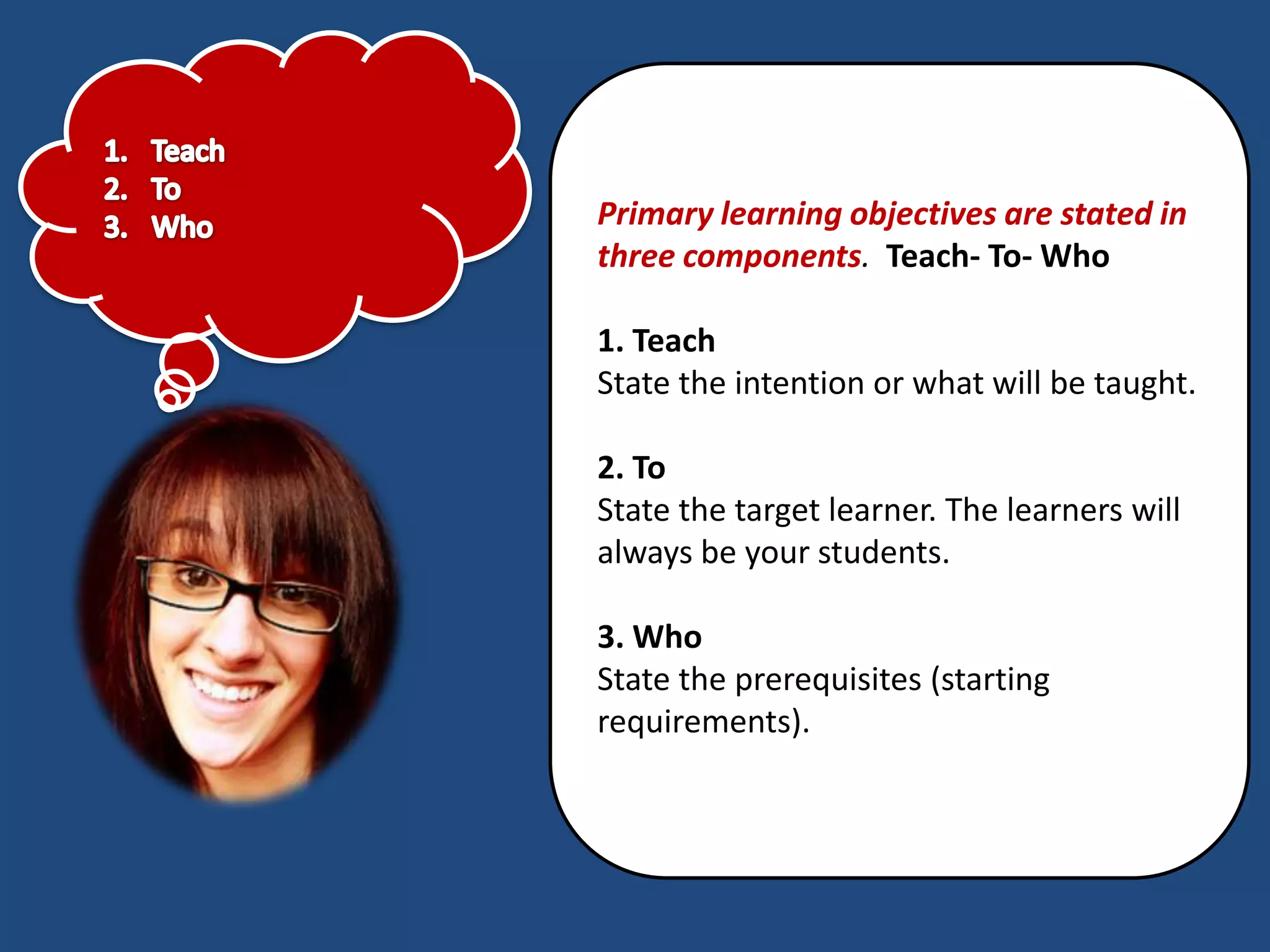 1. Teach
2. To
3. Who

Primary learning objectives are stated in three components. Teach- To- Who

1. Teach
State the intention or what will be taught.

2. To
State the target learner. The learners will always be your students.

3. Who
State the prerequisites (starting requirements).